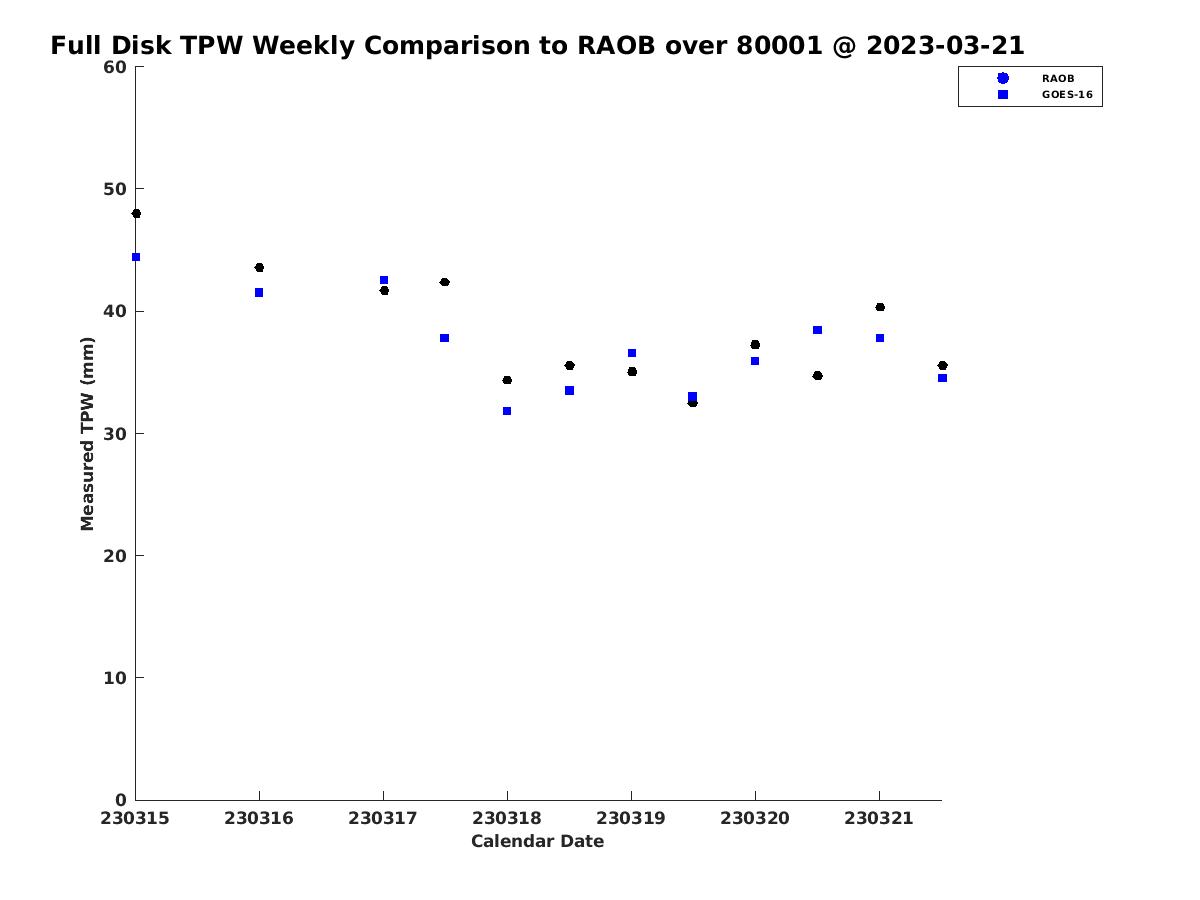 Full Disk TPW Weekly Comparison to RAOB over 80001 @ 2023-03-21

RAOB
GOES-16

Measured TPW (mm)

60
50
40
30
20
10
0

230315 230316 230317 230318 230319 230320 230321

Calendar Date